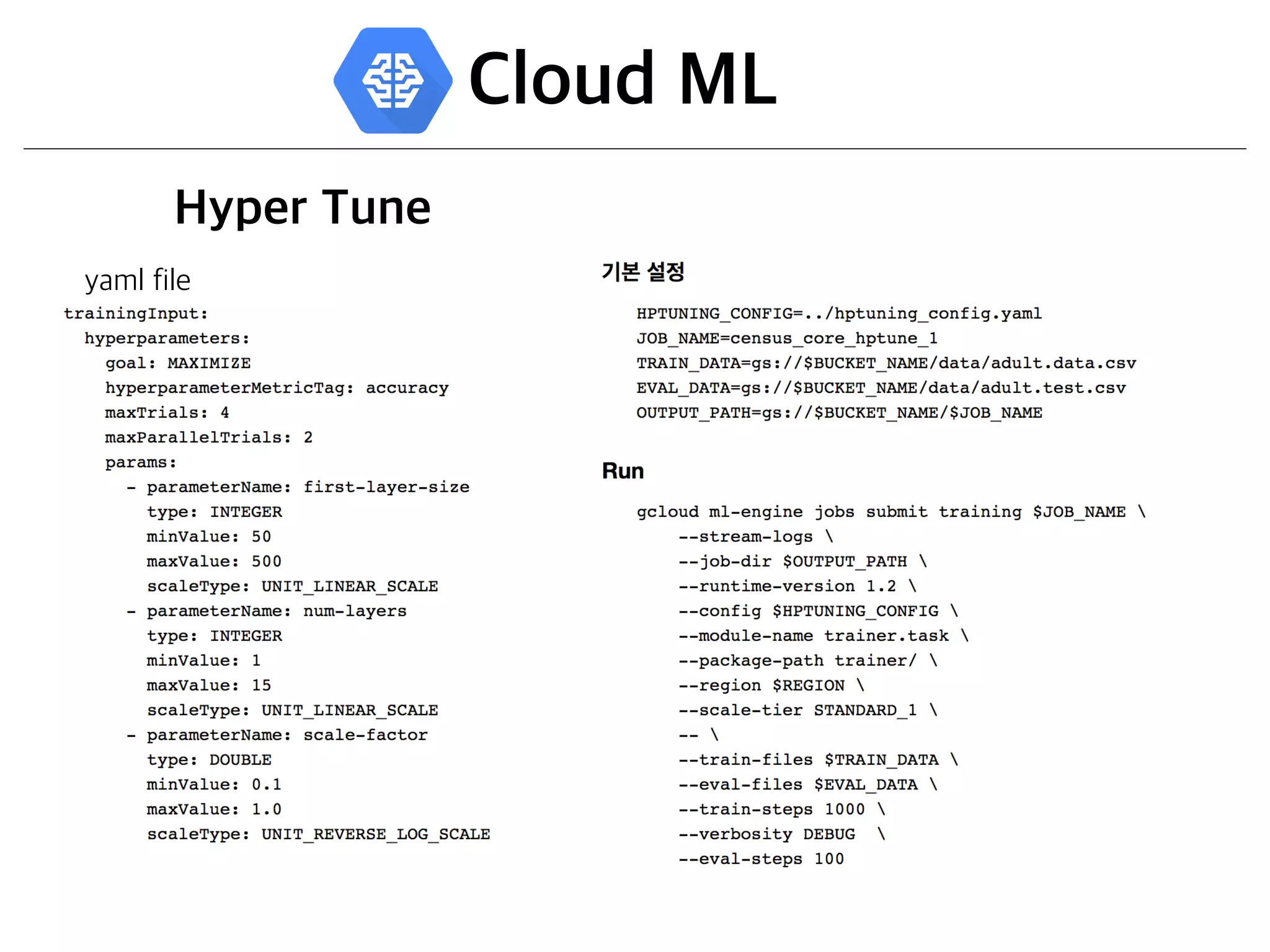 Cloud ML

Hyper Tune

yaml file

trainingInput:
  hyperparameters:
    goal: MAXIMIZE
    hyperparameterMetricTag: accuracy
    maxTrials: 4
    maxParallelTrials: 2
    params:
      - parameterName: first-layer-size
        type: INTEGER
        minValue: 50
        maxValue: 500
        scaleType: UNIT_LINEAR_SCALE
      - parameterName: num-layers
        type: INTEGER
        minValue: 1
        maxValue: 15
        scaleType: UNIT_LINEAR_SCALE
      - parameterName: scale-factor
        type: DOUBLE
        minValue: 0.1
        maxValue: 1.0
        scaleType: UNIT_REVERSE_LOG_SCALE

기본 설정

HPTUNING_CONFIG=../hptuning_config.yaml
JOB_NAME=census_core_hptune_1
TRAIN_DATA=gs://$BUCKET_NAME/data/adult.data.csv
EVAL_DATA=gs://$BUCKET_NAME/data/adult.test.csv
OUTPUT_PATH=gs://$BUCKET_NAME/$JOB_NAME

Run

gcloud ml-engine jobs submit training $JOB_NAME \
    --stream-logs \
    --job-dir $OUTPUT_PATH \
    --runtime-version 1.2 \
    --config $HPTUNING_CONFIG \
    --module-name trainer.task \
    --package-path trainer/ \
    --region $REGION \
    --scale-tier STANDARD_1 \
    -- \
    --train-files $TRAIN_DATA \
    --eval-files $EVAL_DATA \
    --train-steps 1000 \
    --verbosity DEBUG  \
    --eval-steps 100